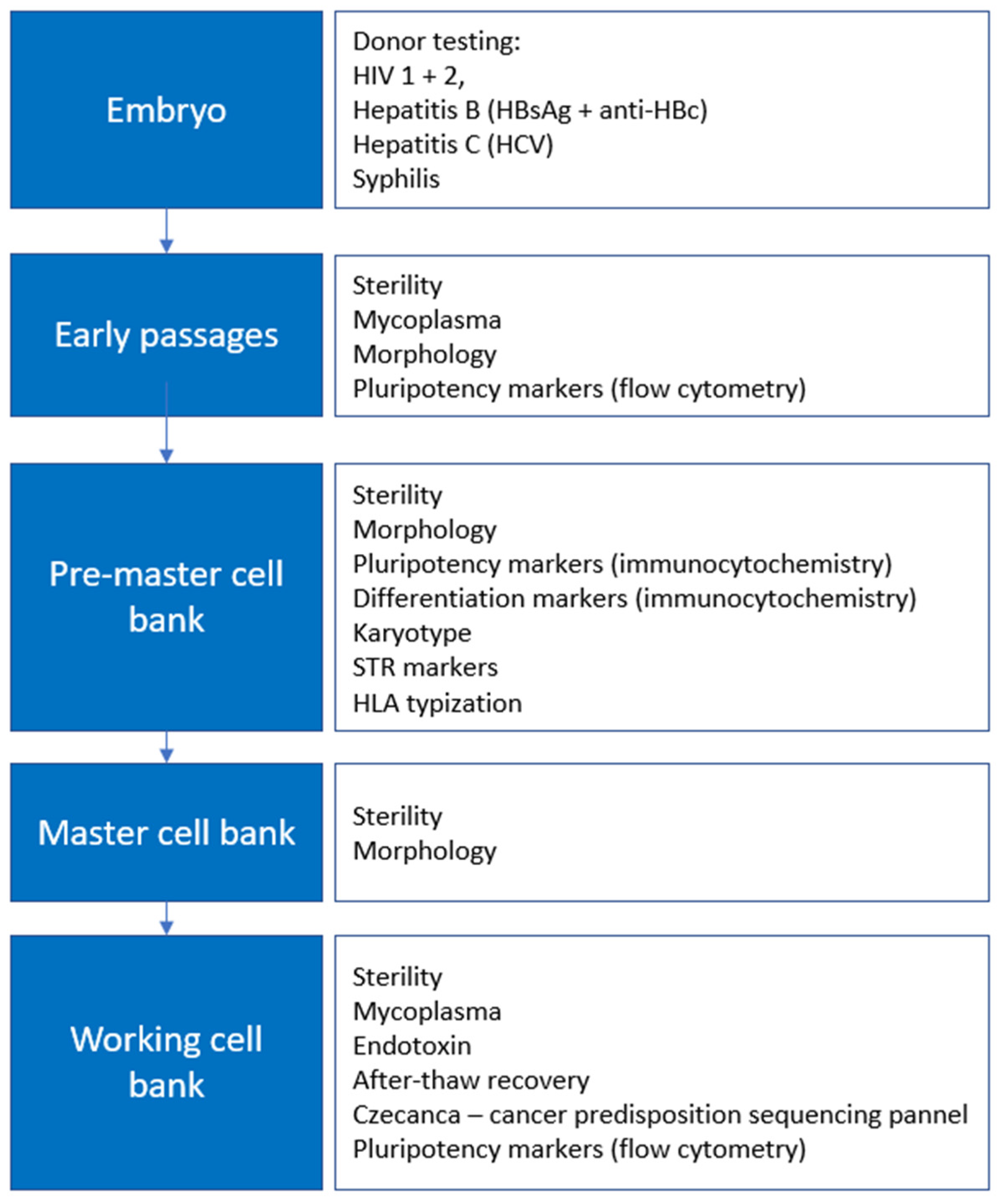 Embryo

Donor testing:
HIV 1 + 2,
Hepatitis B (HBsAg + anti-HBc)
Hepatitis C (HCV)
Syphilis

Early passages

Sterility
Mycoplasma
Morphology
Pluripotency markers (flow cytometry)

Pre-master cell bank

Sterility
Morphology
Pluripotency markers (immunocytochemistry)
Differentiation markers (immunocytochemistry)
Karyotype
STR markers
HLA typization

Master cell bank

Sterility
Morphology

Working cell bank

Sterility
Mycoplasma
Endotoxin
After-thaw recovery
Czecanca – cancer predisposition sequencing pannel
Pluripotency markers (flow cytometry)